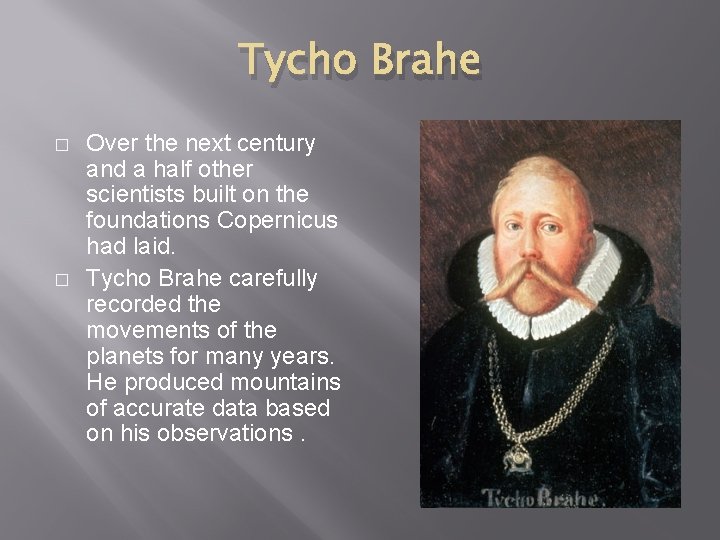 Tycho Brahe

□ Over the next century and a half other scientists built on the foundations Copernicus had laid.

□ Tycho Brahe carefully recorded the movements of the planets for many years. He produced mountains of accurate data based on his observations .

Tycho Brahe.